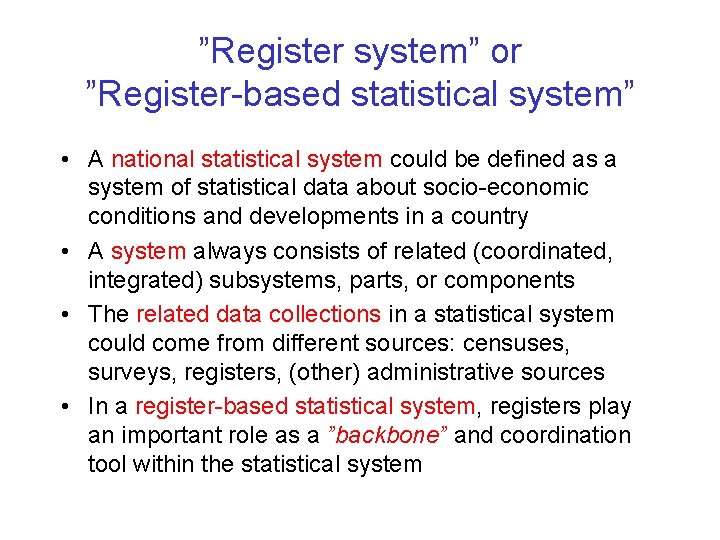 ”Register system” or
”Register-based statistical system”

• A national statistical system could be defined as a system of statistical data about socio-economic conditions and developments in a country
• A system always consists of related (coordinated, integrated) subsystems, parts, or components
• The related data collections in a statistical system could come from different sources: censuses, surveys, registers, (other) administrative sources
• In a register-based statistical system, registers play an important role as a ”backbone” and coordination tool within the statistical system